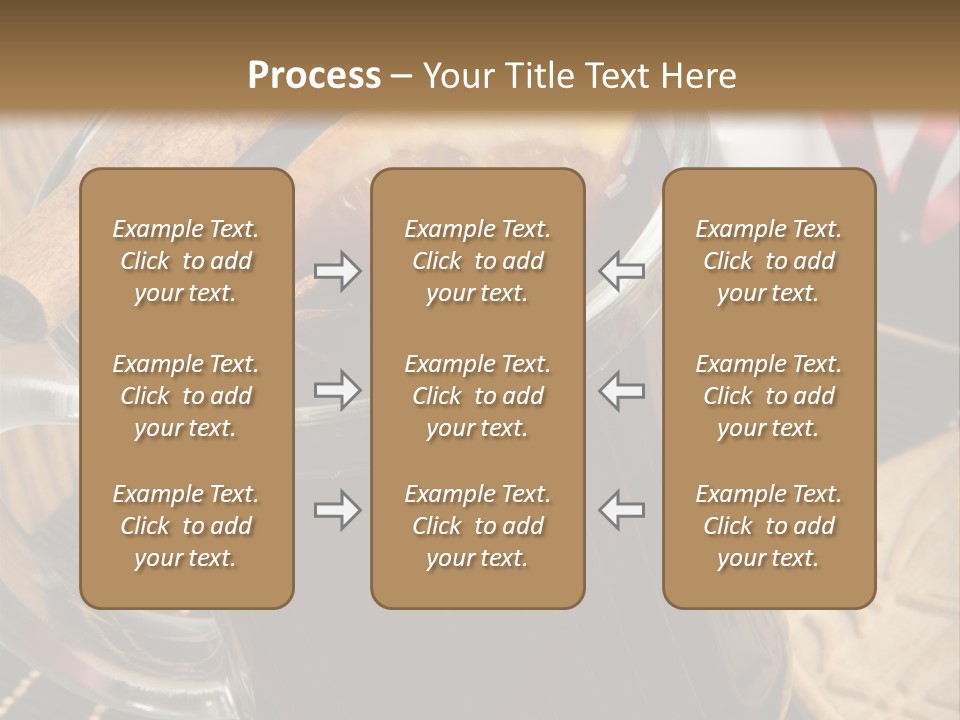 Process – Your Title Text Here

Example Text. Click to add your text.

Example Text. Click to add your text.

Example Text. Click to add your text.

Example Text. Click to add your text.

Example Text. Click to add your text.

Example Text. Click to add your text.

Example Text. Click to add your text.

Example Text. Click to add your text.

Example Text. Click to add your text.